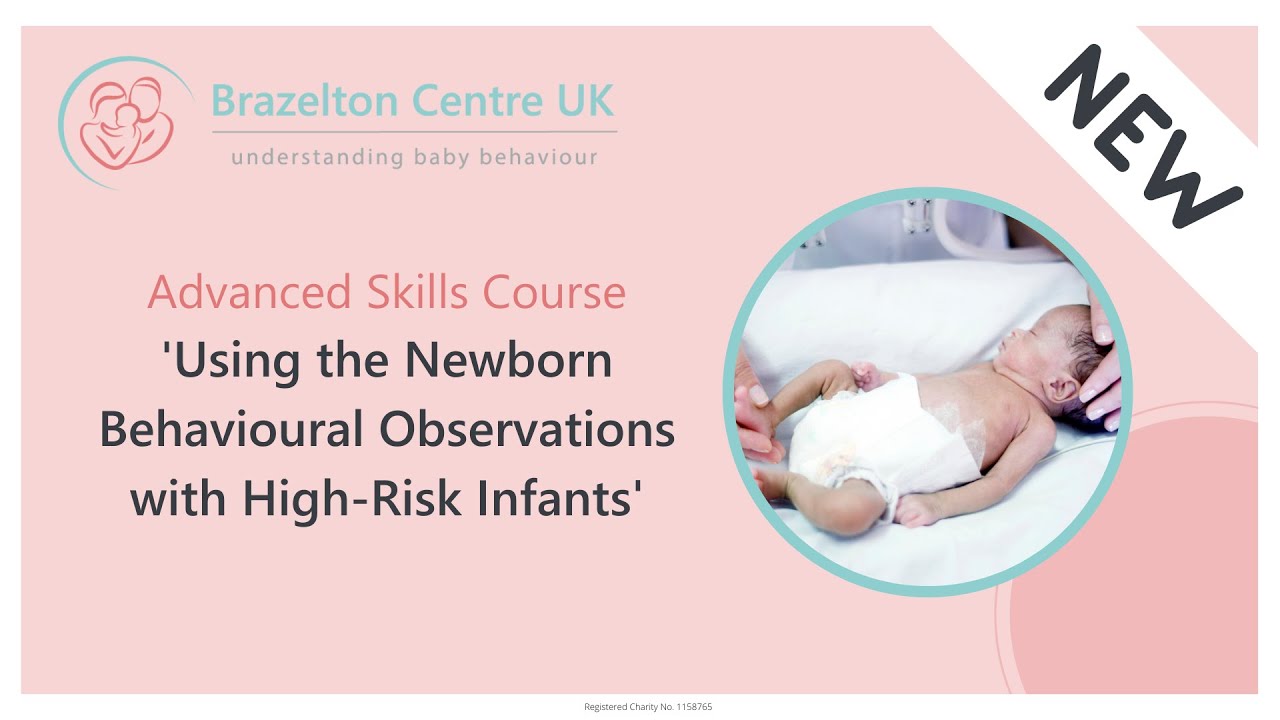 Brazelton Centre UK
understanding baby behaviour

NEW

Advanced Skills Course
'Using the Newborn Behavioural Observations with High-Risk Infants'

Registered Charity No. 1158765